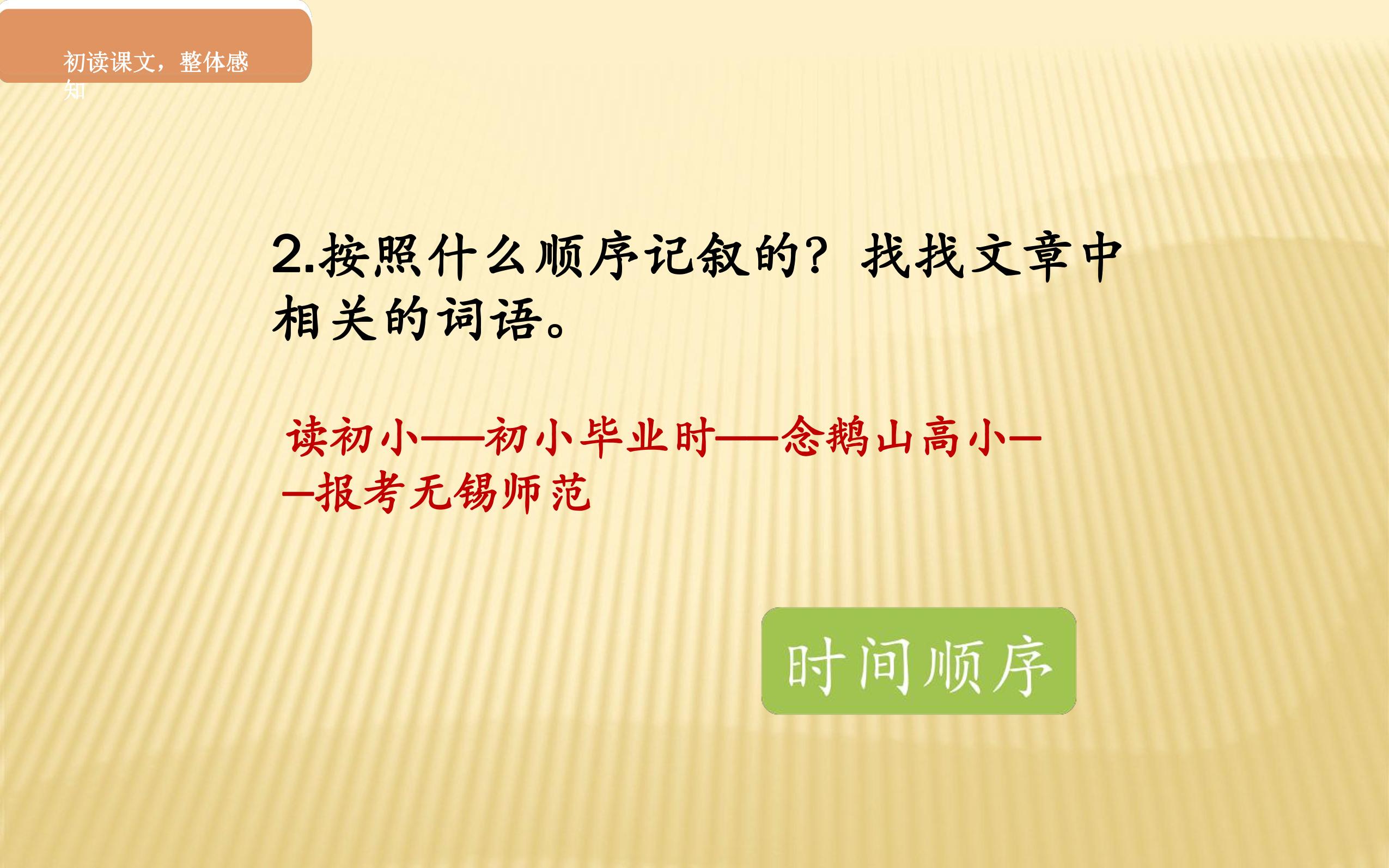 初读课文，整体感知

2.按照什么顺序记叙的？找找文章中相关的词语。

读初小——初小毕业时——念鹅山高小——报考无锡师范

时间顺序